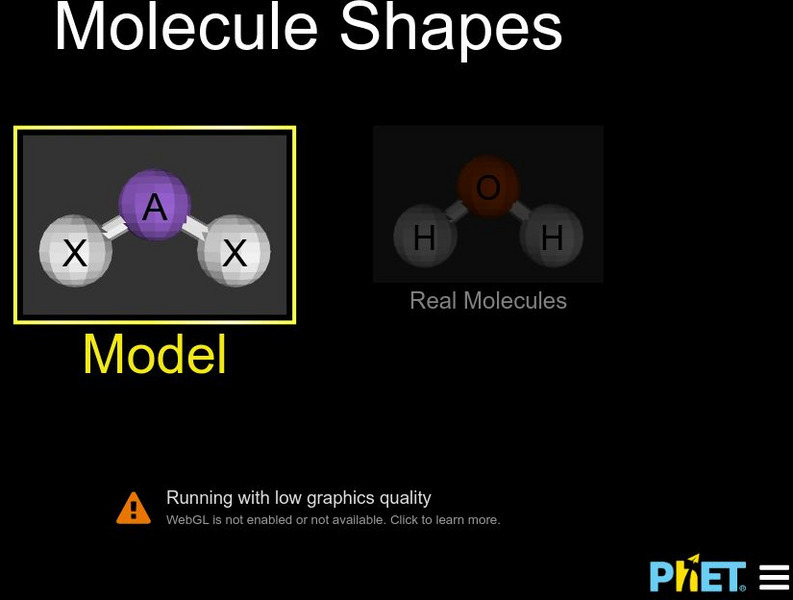 Molecule Shapes

A
X X
Model

O
H H
Real Molecules

Running with low graphics quality
WebGL is not enabled or not available. Click to learn more.

PhET